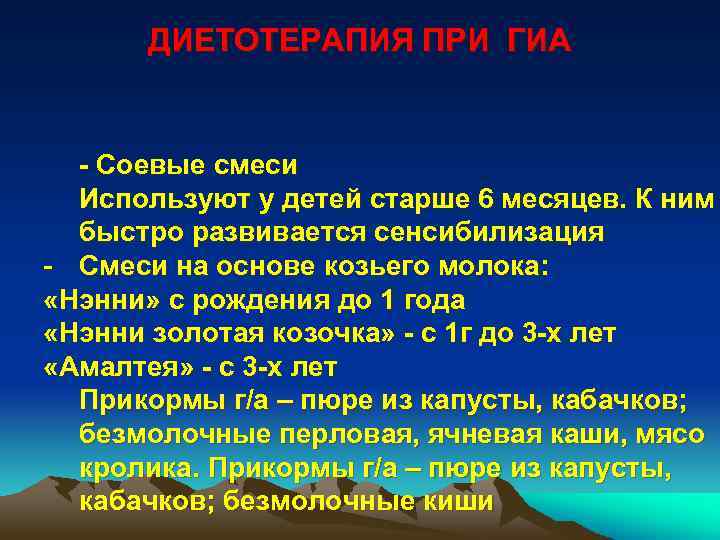 ДИЕТОТЕРАПИЯ ПРИ ГИА

- Соевые смеси
Используют у детей старше 6 месяцев. К ним быстро развивается сенсибилизация
- Смеси на основе козьего молока:
«Нэнни» с рождения до 1 года
«Нэнни золотая козочка» - с 1г до 3-х лет
«Амалтея» - с 3-х лет
Прикормы г/а – пюре из капусты, кабачков; безмолочные перловая, ячневая каши, мясо кролика. Прикормы г/а – пюре из капусты, кабачков; безмолочные киши